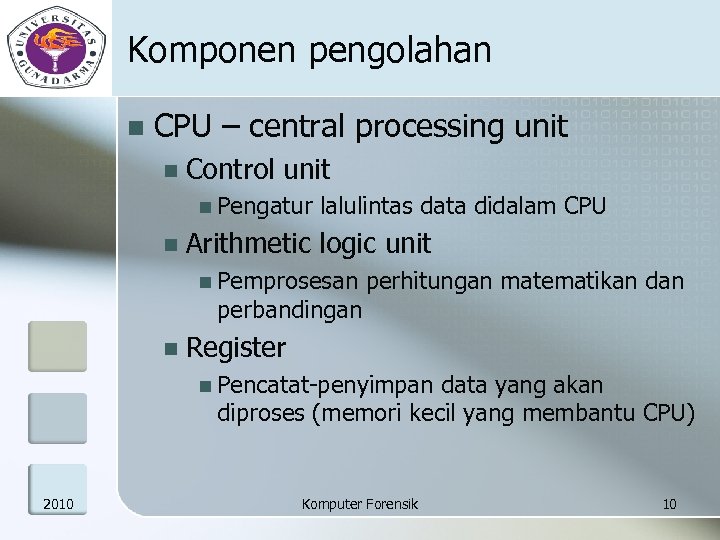 UNIVERSITAS GUNADARMA

Komponen pengolahan

CPU – central processing unit

Control unit

Pengatur lalulintas data didalam CPU

Arithmetic logic unit

Pemprosesan perhitungan matematikan dan perbandingan

Register

Pencatat-penyimpan data yang akan diproses (memori kecil yang membantu CPU)

2010

Komputer Forensik

10